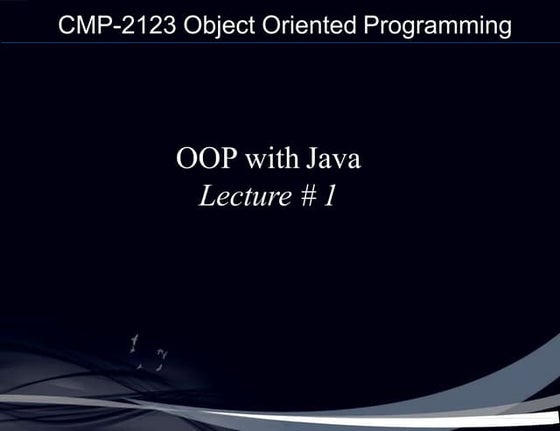 CMP-2123 Object Oriented Programming

OOP with Java
Lecture # 1